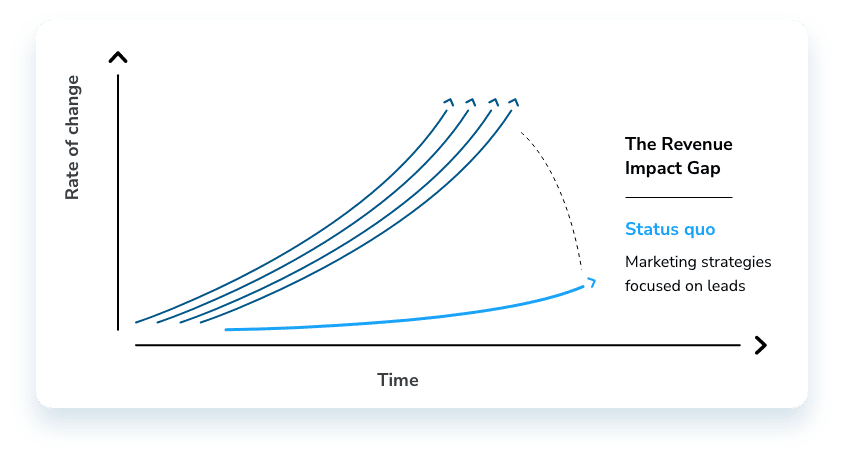 Rate of change

The Revenue Impact Gap

Status quo

Marketing strategies focused on leads

Time